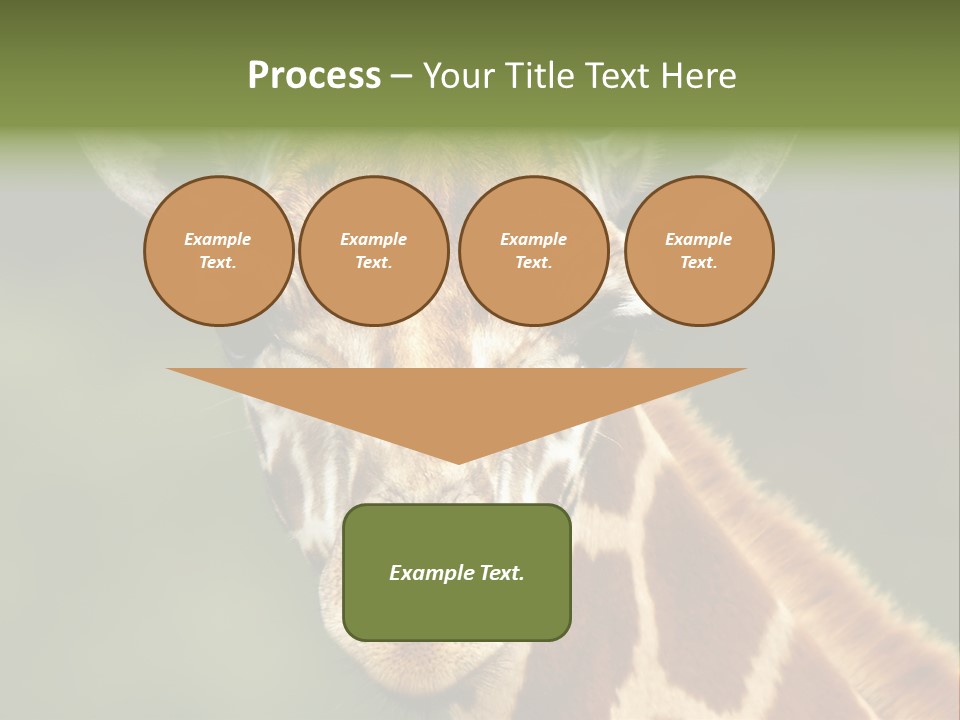 Process – Your Title Text Here

Example Text.

Example Text.

Example Text.

Example Text.

Example Text.